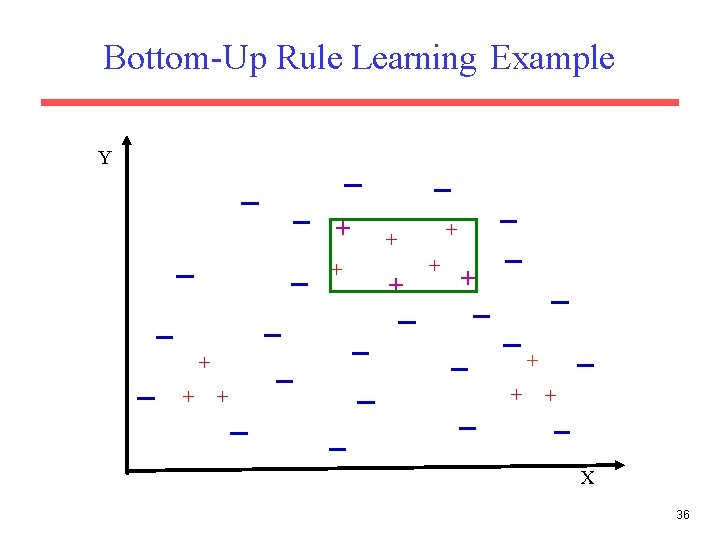 Bottom-Up Rule Learning Example

Y

X

36